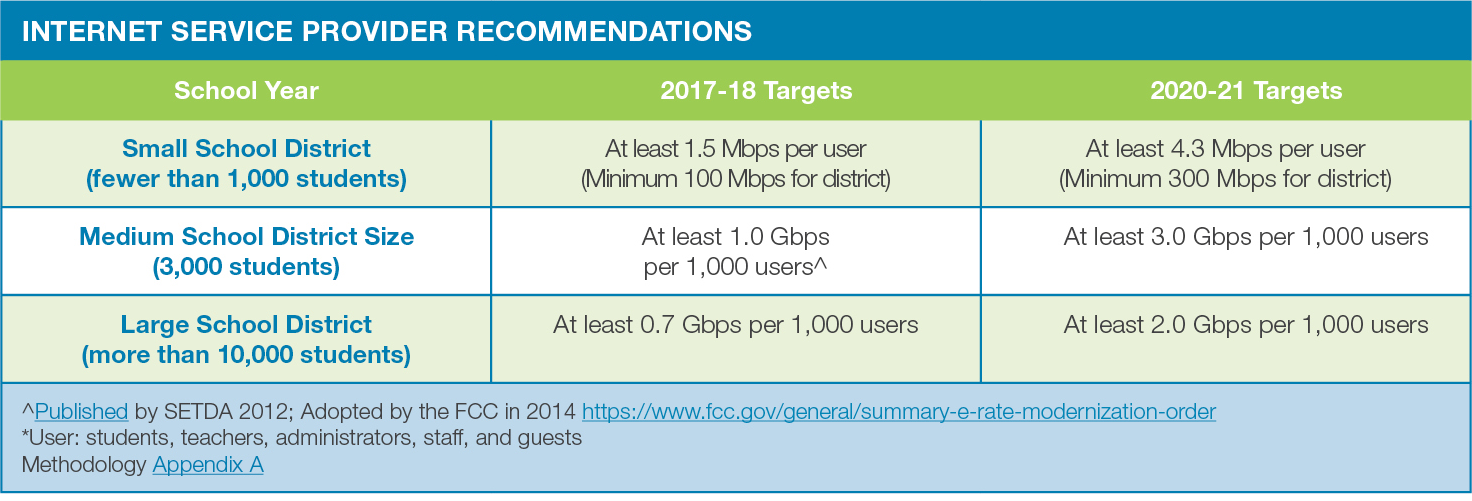 INTERNET SERVICE PROVIDER RECOMMENDATIONS

| School Year | 2017-18 Targets | 2020-21 Targets |
|---|---|---|
| Small School District (fewer than 1,000 students) | At least 1.5 Mbps per user (Minimum 100 Mbps for district) | At least 4.3 Mbps per user (Minimum 300 Mbps for district) |
| Medium School District Size (3,000 students) | At least 1.0 Gbps per 1,000 users^ | At least 3.0 Gbps per 1,000 users |
| Large School District (more than 10,000 students) | At least 0.7 Gbps per 1,000 users | At least 2.0 Gbps per 1,000 users |

^Published by SETDA 2012; Adopted by the FCC in 2014 https://www.fcc.gov/general/summary-e-rate-modernization-order
*User: students, teachers, administrators, staff, and guests
Methodology Appendix A